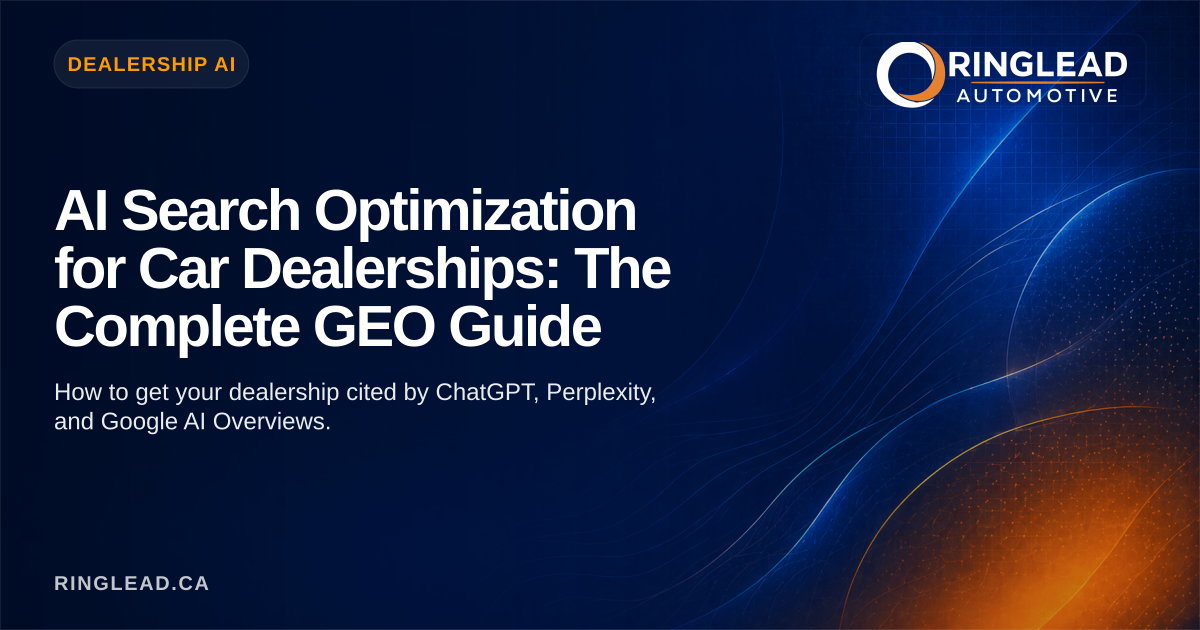 DEALERSHIP AI

RINGLEAD
AUTOMOTIVE

AI Search Optimization for Car Dealerships: The Complete GEO Guide

How to get your dealership cited by ChatGPT, Perplexity, and Google AI Overviews.

RINGLEAD.CA